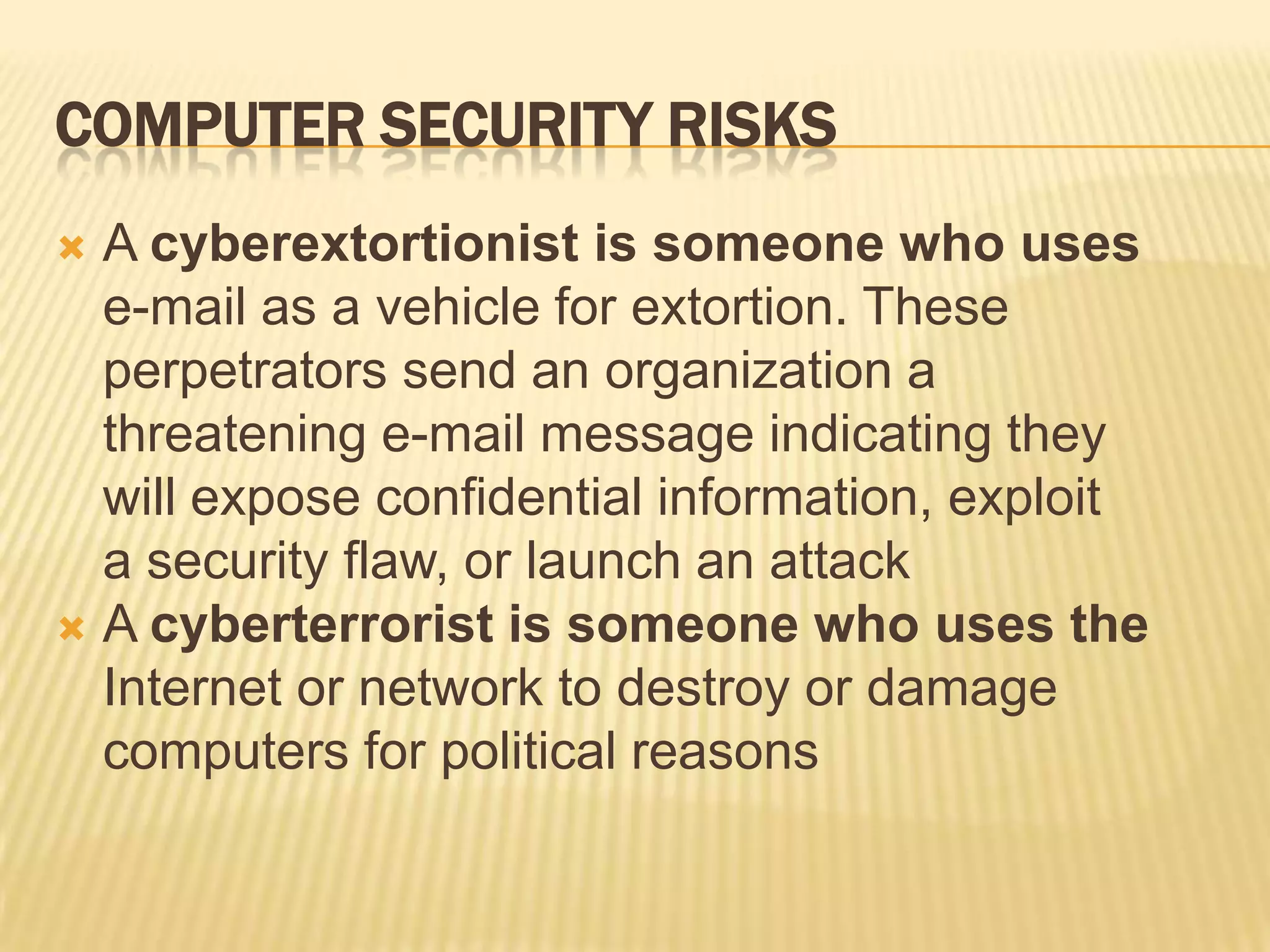 COMPUTER SECURITY RISKS

A cyberextortionist is someone who uses e-mail as a vehicle for extortion. These perpetrators send an organization a threatening e-mail message indicating they will expose confidential information, exploit a security flaw, or launch an attack

A cyberterrorist is someone who uses the Internet or network to destroy or damage computers for political reasons